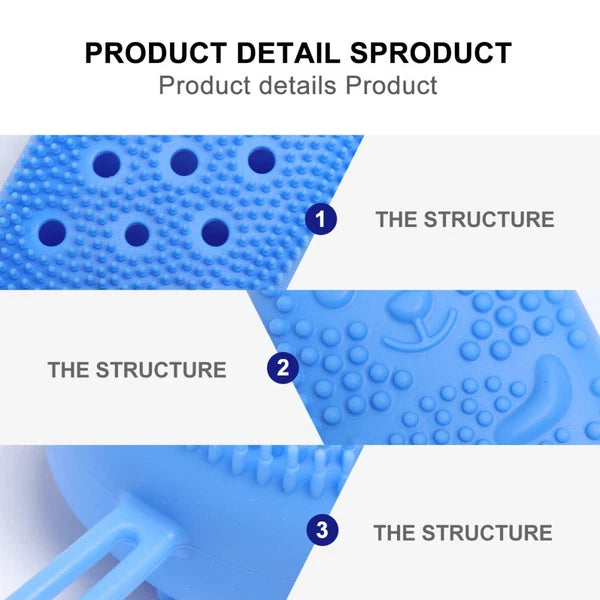 PRODUCT DETAIL SPRODUCT
Product details Product

1 THE STRUCTURE

THE STRUCTURE 2

3 THE STRUCTURE